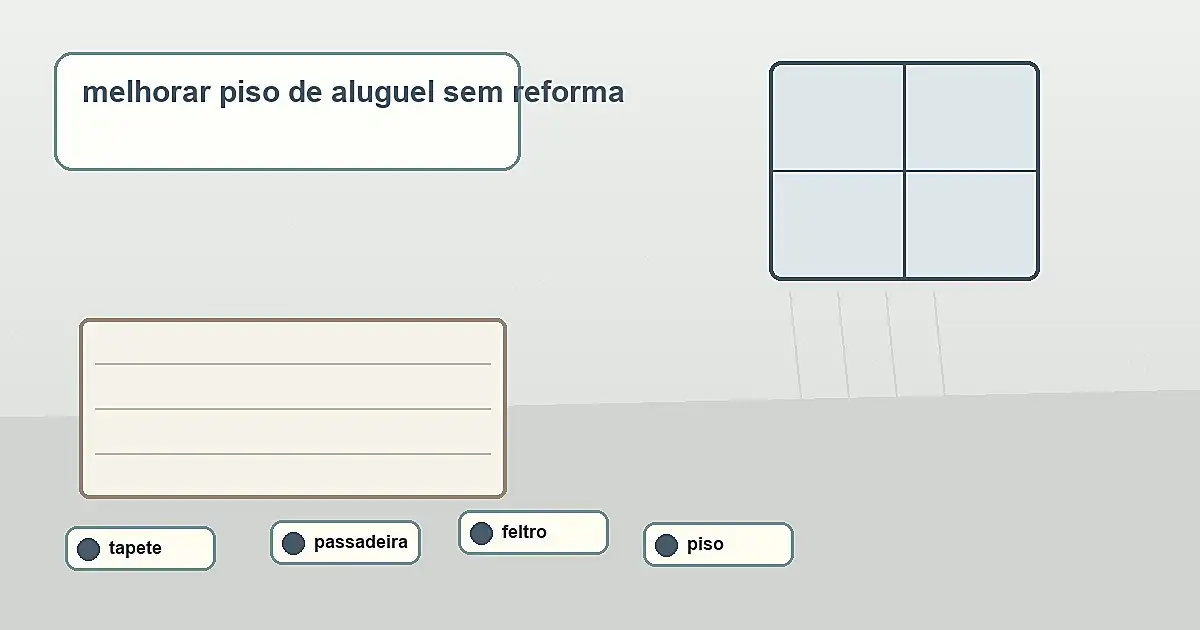 melhorar piso de aluguel sem reforma

tapete

passadeira

feltro

piso